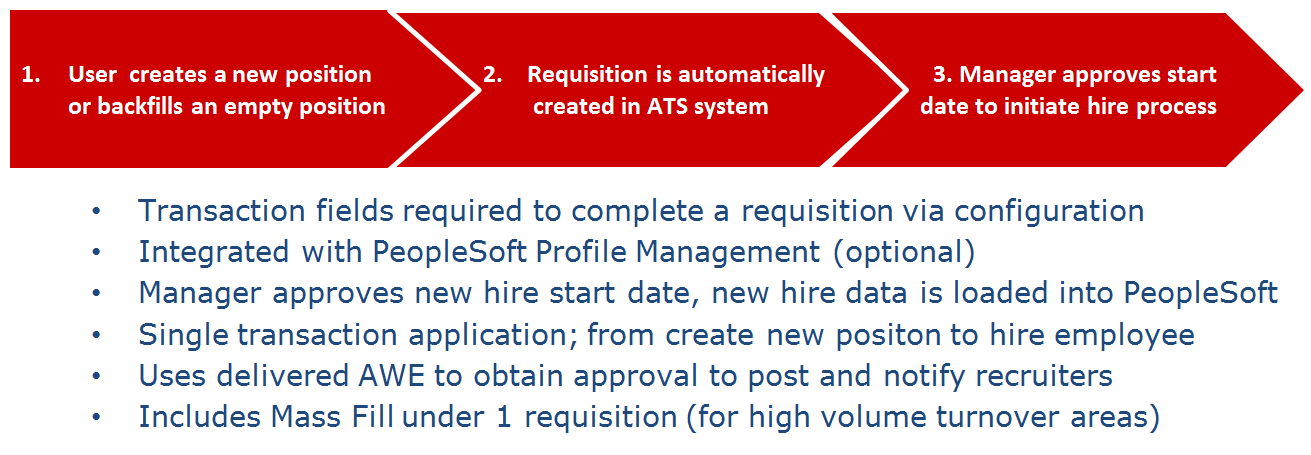 1. User creates a new position or backfills an empty position

2. Requisition is automatically created in ATS system

3. Manager approves start date to initiate hire process

• Transaction fields required to complete a requisition via configuration
• Integrated with PeopleSoft Profile Management (optional)
• Manager approves new hire start date, new hire data is loaded into PeopleSoft
• Single transaction application; from create new positon to hire employee
• Uses delivered AWE to obtain approval to post and notify recruiters
• Includes Mass Fill under 1 requisition (for high volume turnover areas)